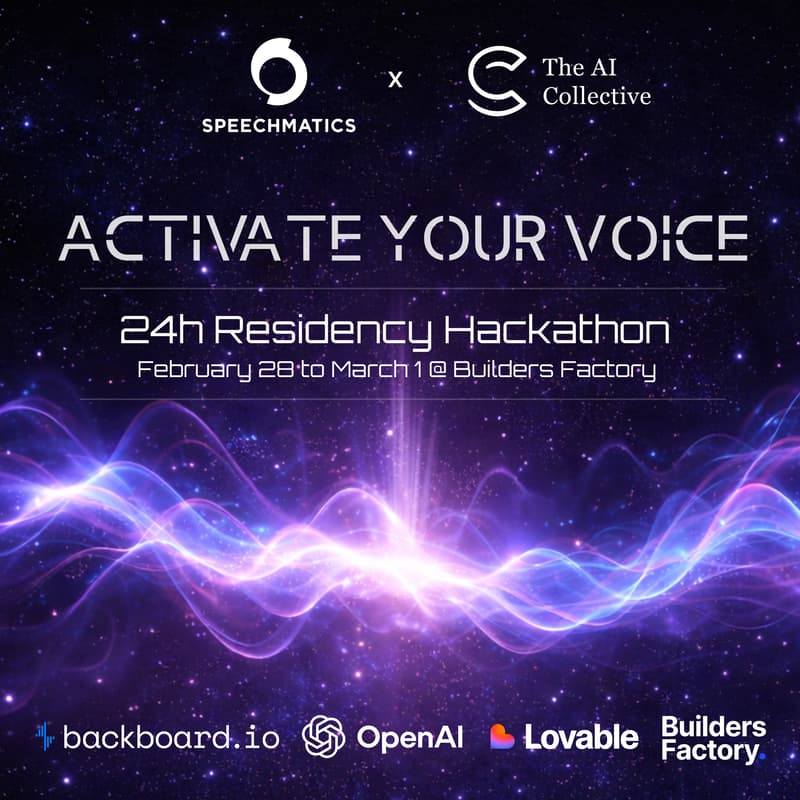 SPEECHMATICS x The AI Collective

ACTIVATE YOUR VOICE

24h Residency Hackathon
February 28 to March 1 @ Builders Factory

backboard.io OpenAI Lovable Builders Factory.